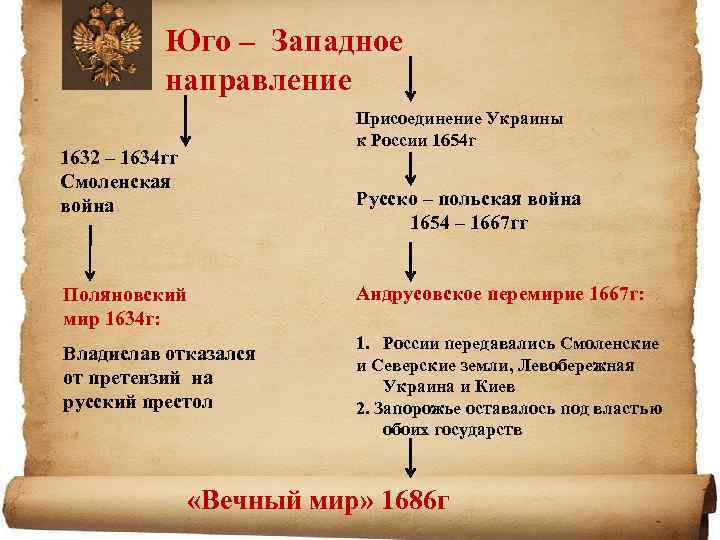 Юго – Западное направление

1632 – 1634гг Смоленская война

Поляновский мир 1634г:

Владислав отказался от претензий на русский престол

Присоединение Украины к России 1654г

Русско – польская война 1654 – 1667гг

Андрусовское перемирие 1667г:

1. России передавались Смоленские и Северские земли, Левобережная Украина и Киев
2. Запорожье оставалось под властью обоих государств

«Вечный мир» 1686г